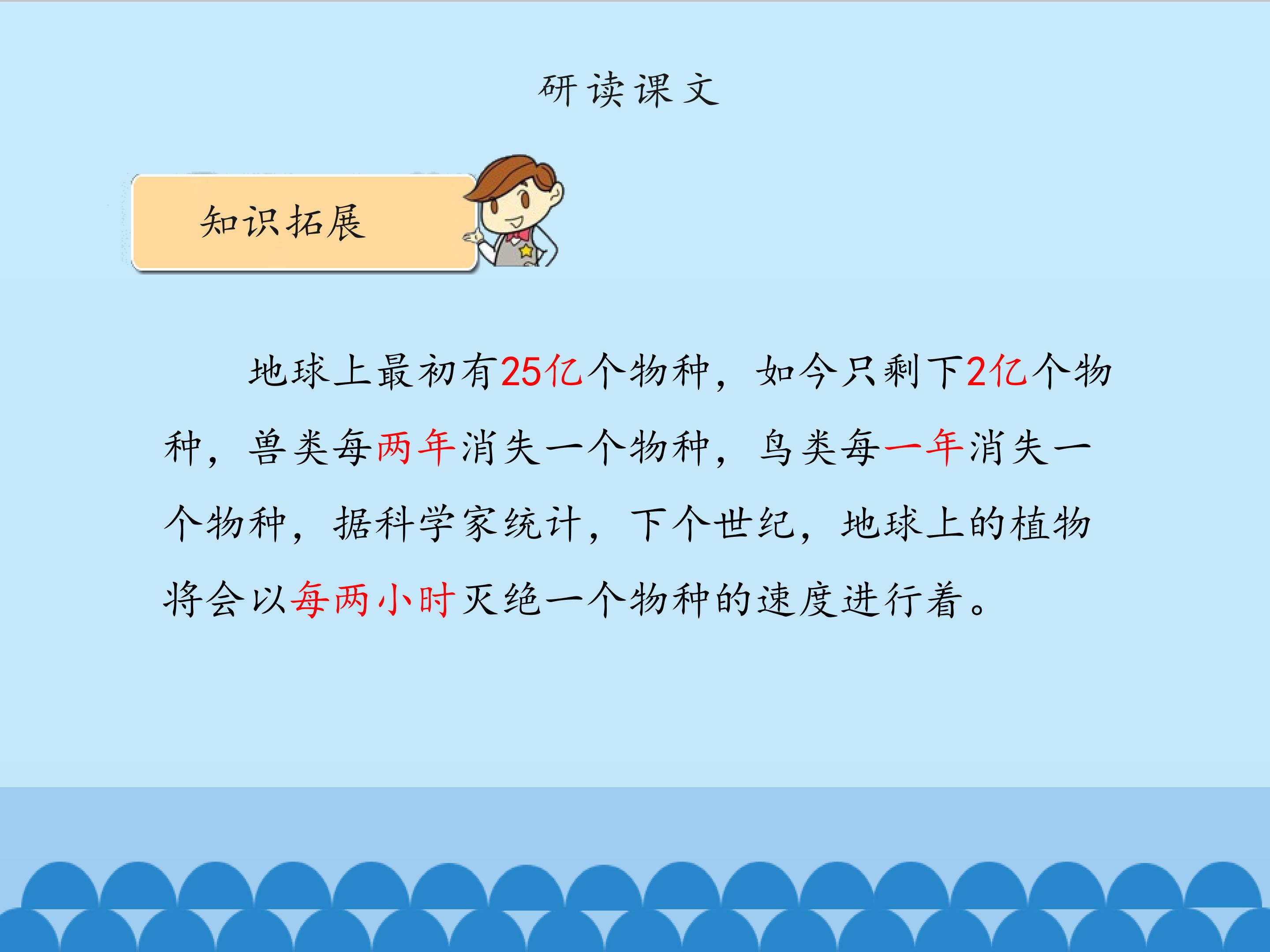 研读课文

知识拓展

地球上最初有25亿个物种，如今只剩下2亿个物种，兽类每两年消失一个物种，鸟类每一年消失一个物种，据科学家统计，下个世纪，地球上的植物将会以每两小时灭绝一个物种的速度进行着。